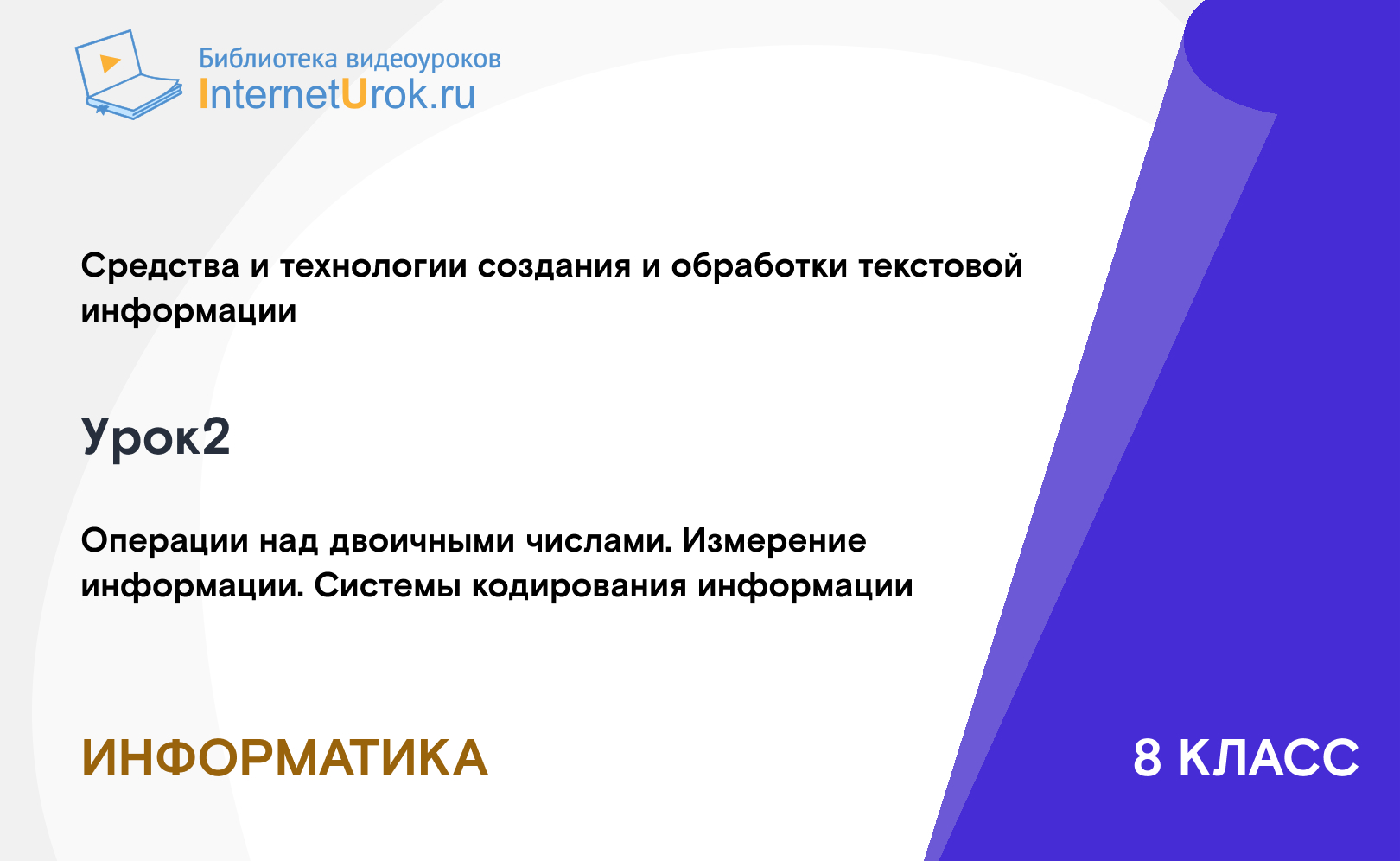 Библиотека видеоуроков
InternetUrok.ru

Средства и технологии создания и обработки текстовой информации

Урок2

Операции над двоичными числами. Измерение информации. Системы кодирования информации

ИНФОРМАТИКА

8 КЛАСС